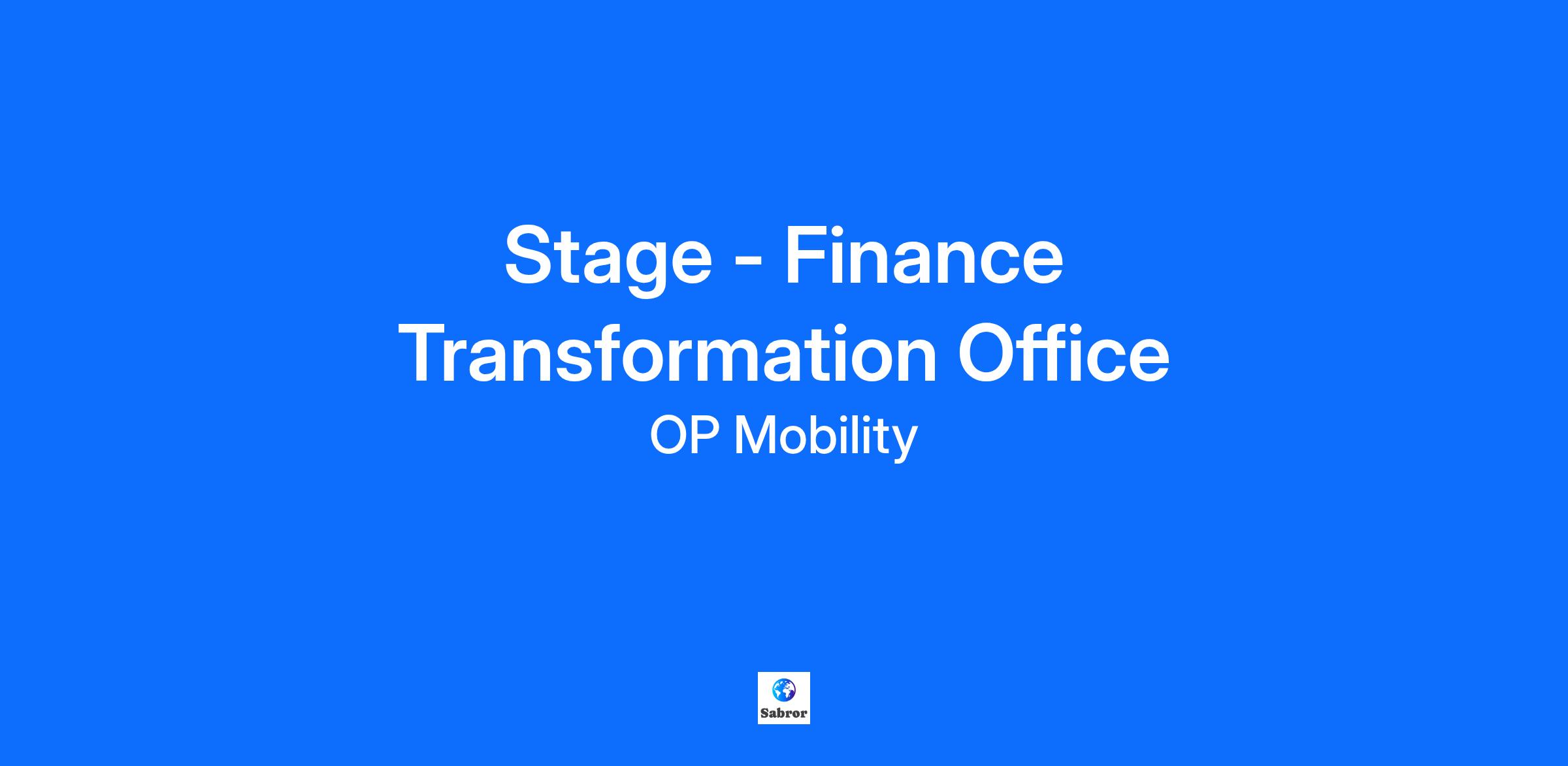 Stage - Finance Transformation Office

OP Mobility

Sabror